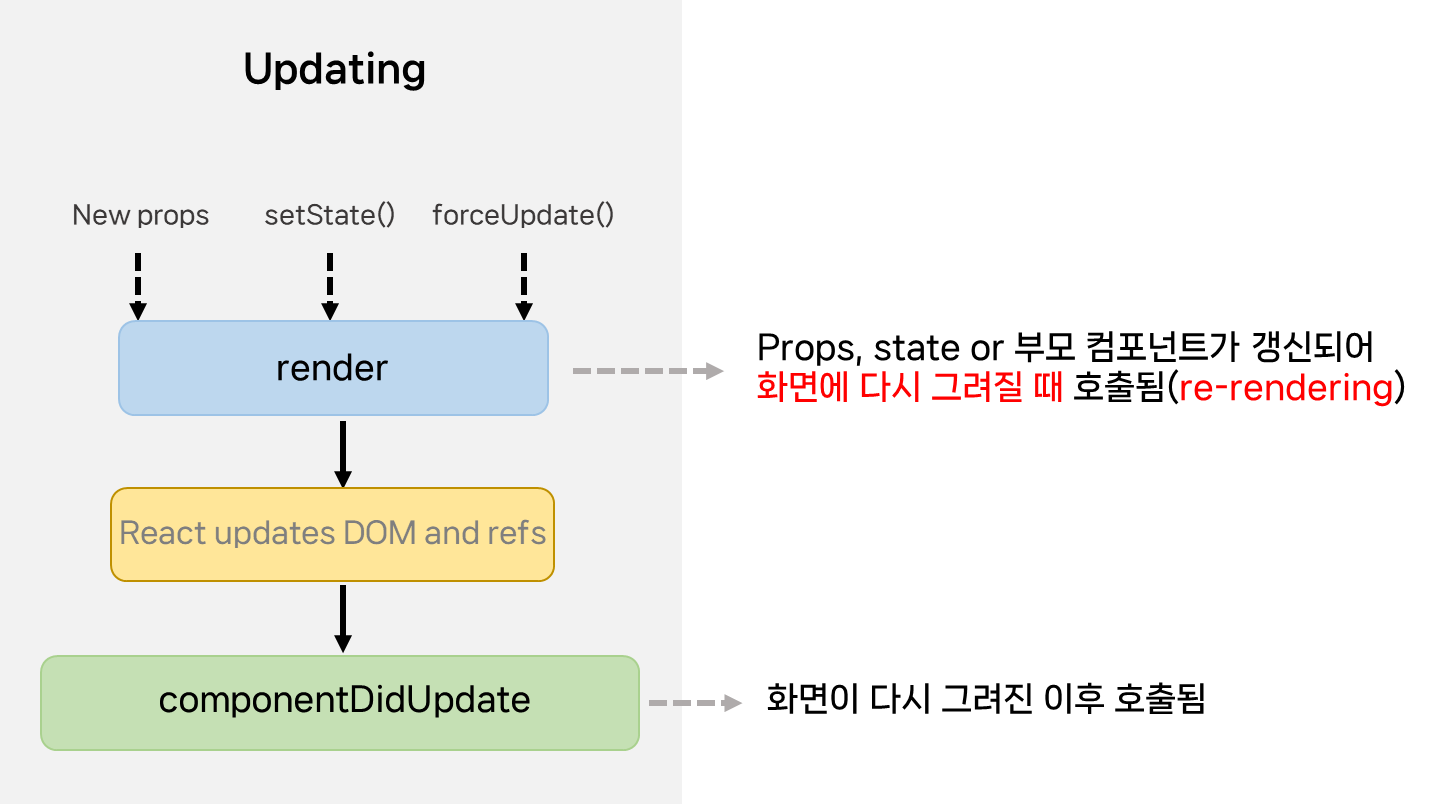 Updating

New props setState() forceUpdate()

render

Props, state or 부모 컴포넌트가 갱신되어 화면에 다시 그려질 때 호출됨(re-rendering)

React updates DOM and refs

componentDidUpdate

화면이 다시 그려진 이후 호출됨